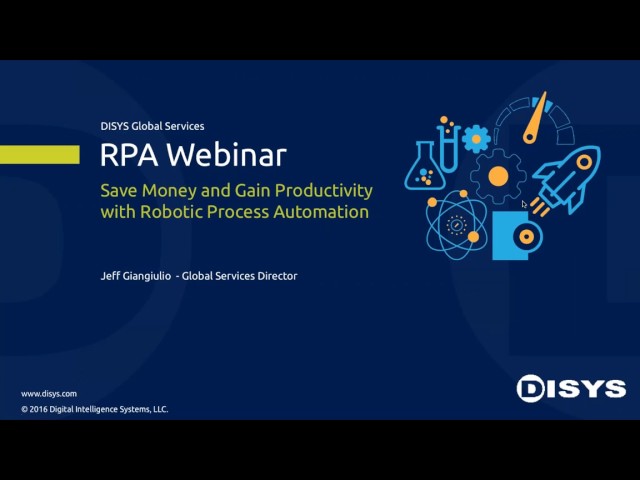 DISYS Global Services

RPA Webinar

Save Money and Gain Productivity with Robotic Process Automation

Jeff Giangiulio - Global Services Director

www.disys.com

© 2016 Digital Intelligence Systems, LLC.

DISYS